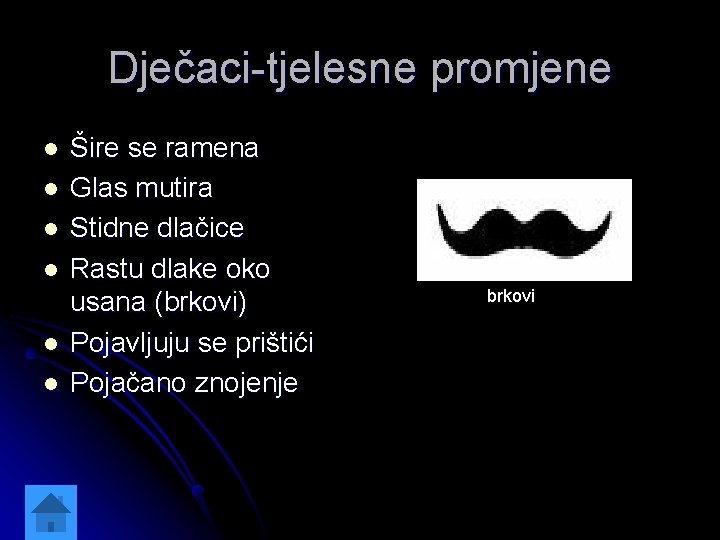 Dječaci-tjelesne promjene

- Šire se ramena
- Glas mutira
- Stidne dlačice
- Rastu dlake oko usana (brkovi)
- Pojavljuju se prištići
- Pojačano znojenje

brkovi